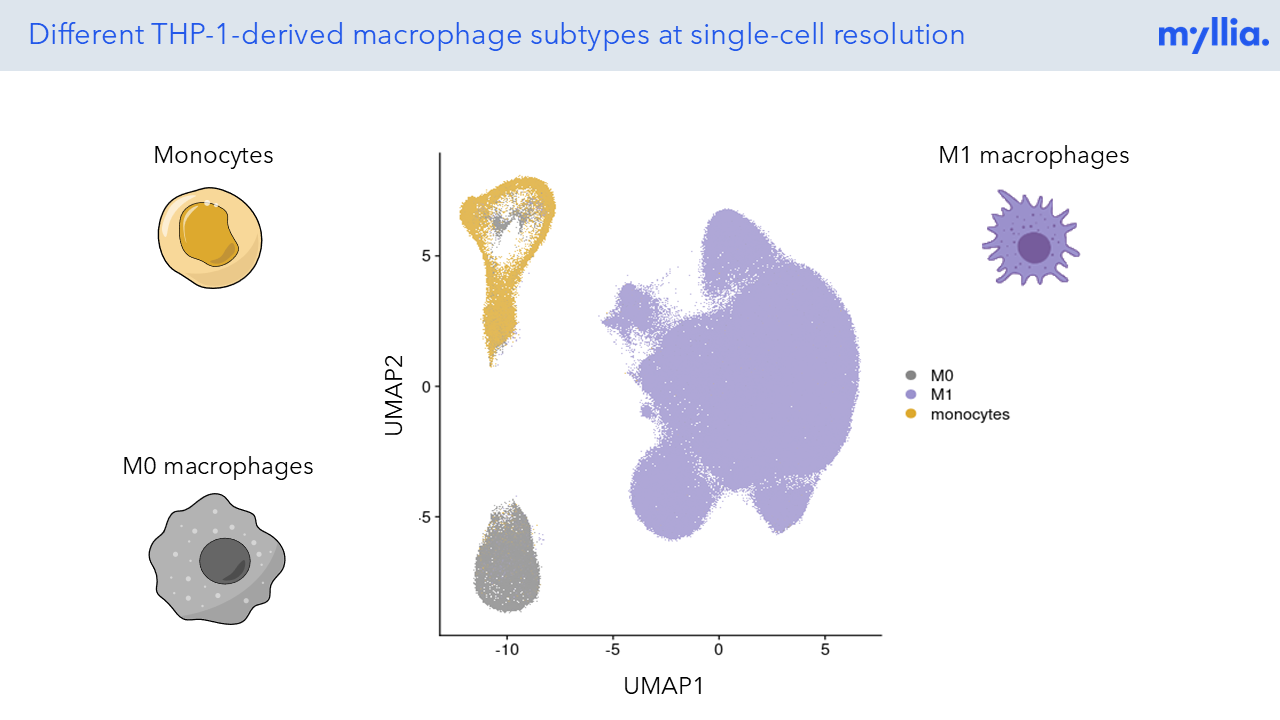 Different THP-1-derived macrophage subtypes at single-cell resolution

myllia.

Monocytes

M0 macrophages

M1 macrophages

UMAP2

5

0

-5

-10

-5

0

5

UMAP1

M0
M1
monocytes